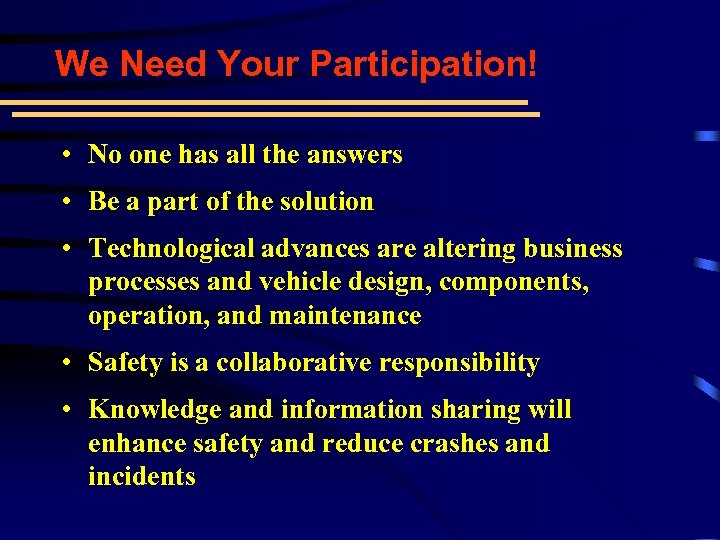 We Need Your Participation!

• No one has all the answers
• Be a part of the solution
• Technological advances are altering business processes and vehicle design, components, operation, and maintenance
• Safety is a collaborative responsibility
• Knowledge and information sharing will enhance safety and reduce crashes and incidents